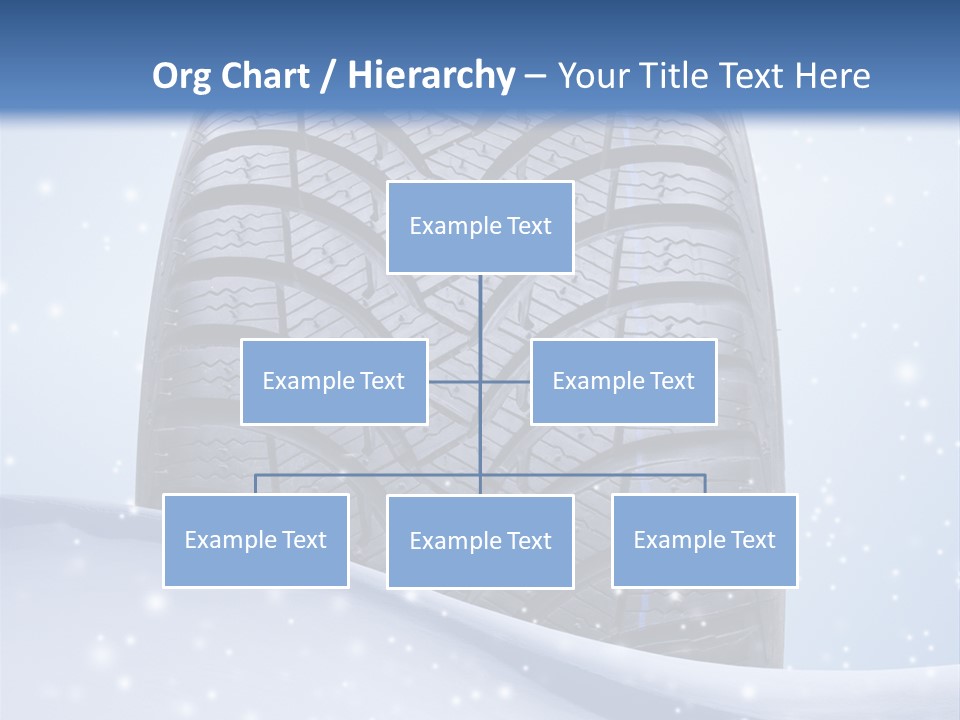 Org Chart / Hierarchy – Your Title Text Here

Example Text

Example Text

Example Text

Example Text

Example Text

Example Text